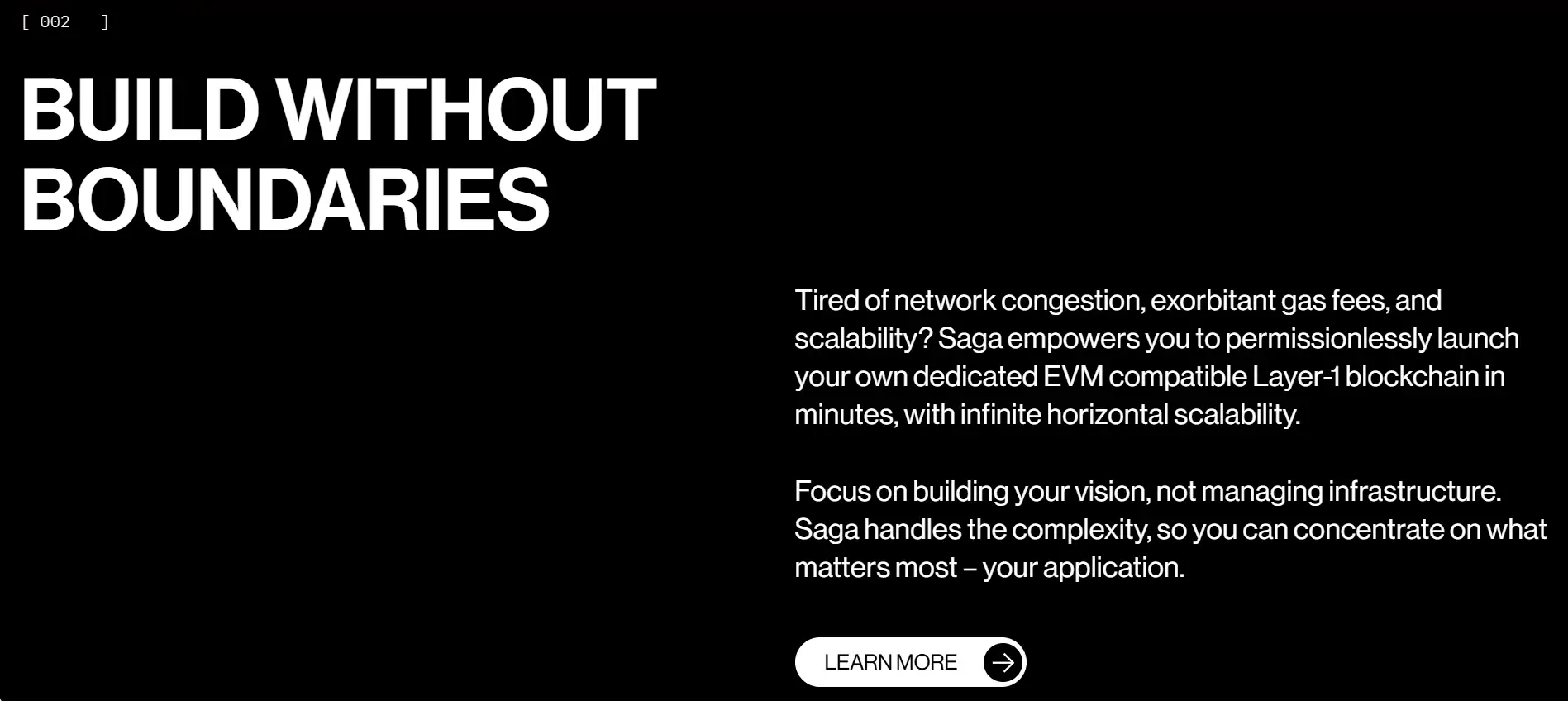 [ 002 ]

BUILD WITHOUT BOUNDARIES

Tired of network congestion, exorbitant gas fees, and scalability? Saga empowers you to permissionlessly launch your own dedicated EVM compatible Layer-1 blockchain in minutes, with infinite horizontal scalability.

Focus on building your vision, not managing infrastructure. Saga handles the complexity, so you can concentrate on what matters most – your application.

LEARN MORE